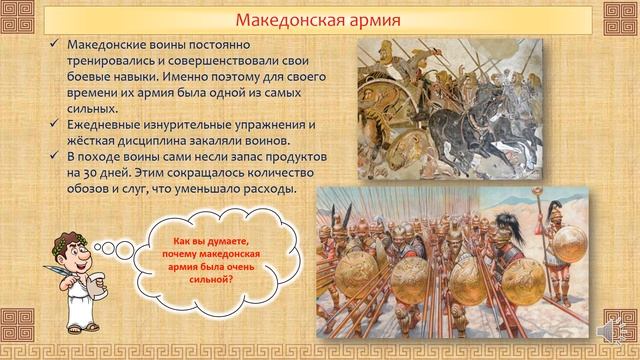 Македонская армия

✓ Македонские воины постоянно тренировались и совершенствовали свои боевые навыки. Именно поэтому для своего времени их армия была одной из самых сильных.
✓ Ежедневные изнурительные упражнения и жёсткая дисциплина закаляли воинов.
✓ В походе воины сами несли запас продуктов на 30 дней. Этим сокращалось количество обозов и слуг, что уменьшало расходы.

Как вы думаете, почему македонская армия была очень сильной?